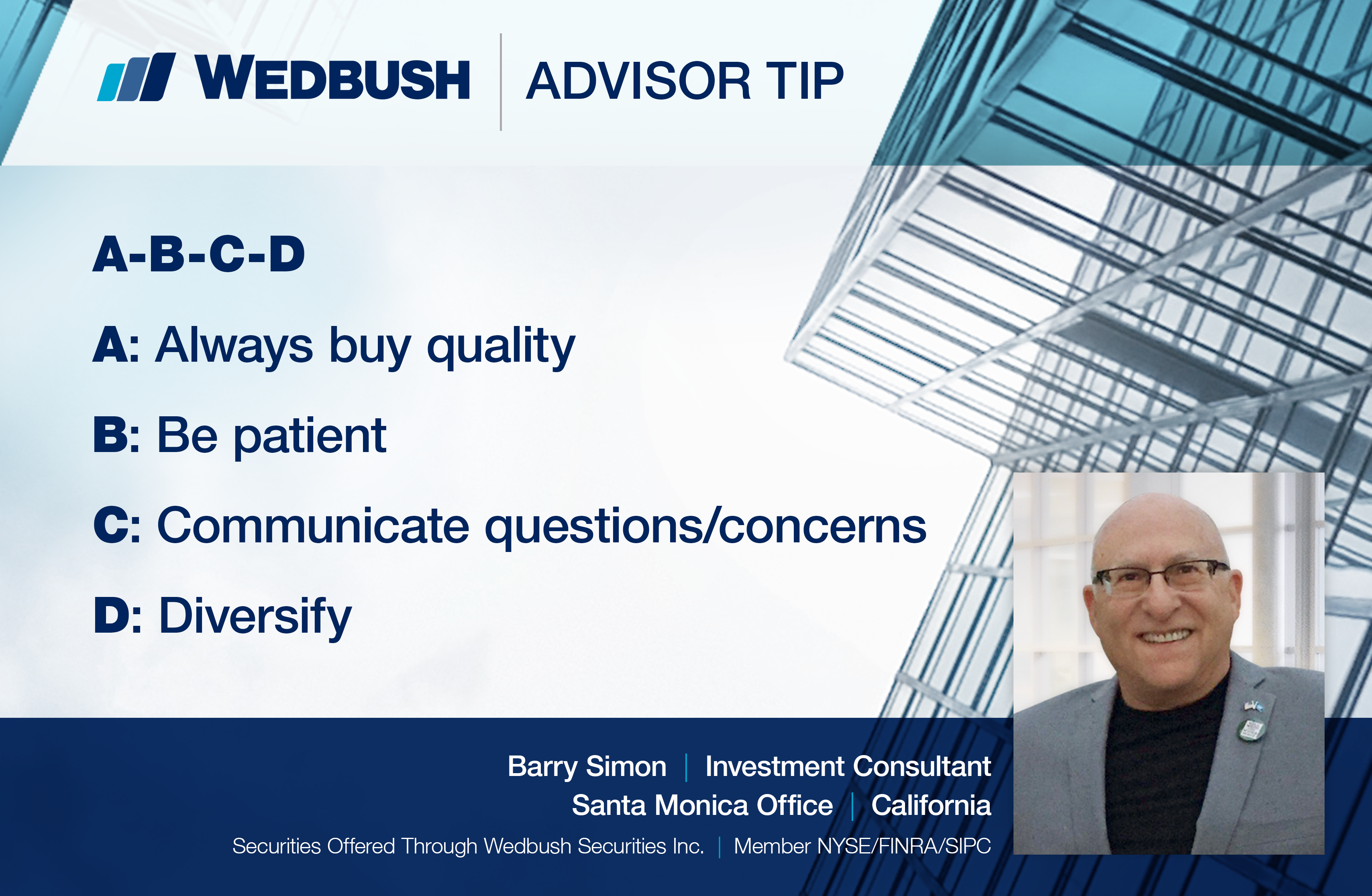 WEDBUSH | ADVISOR TIP

A-B-C-D

A: Always buy quality

B: Be patient

C: Communicate questions/concerns

D: Diversify

Barry Simon | Investment Consultant
Santa Monica Office | California
Securities Offered Through Wedbush Securities Inc. | Member NYSE/FINRA/SIPC